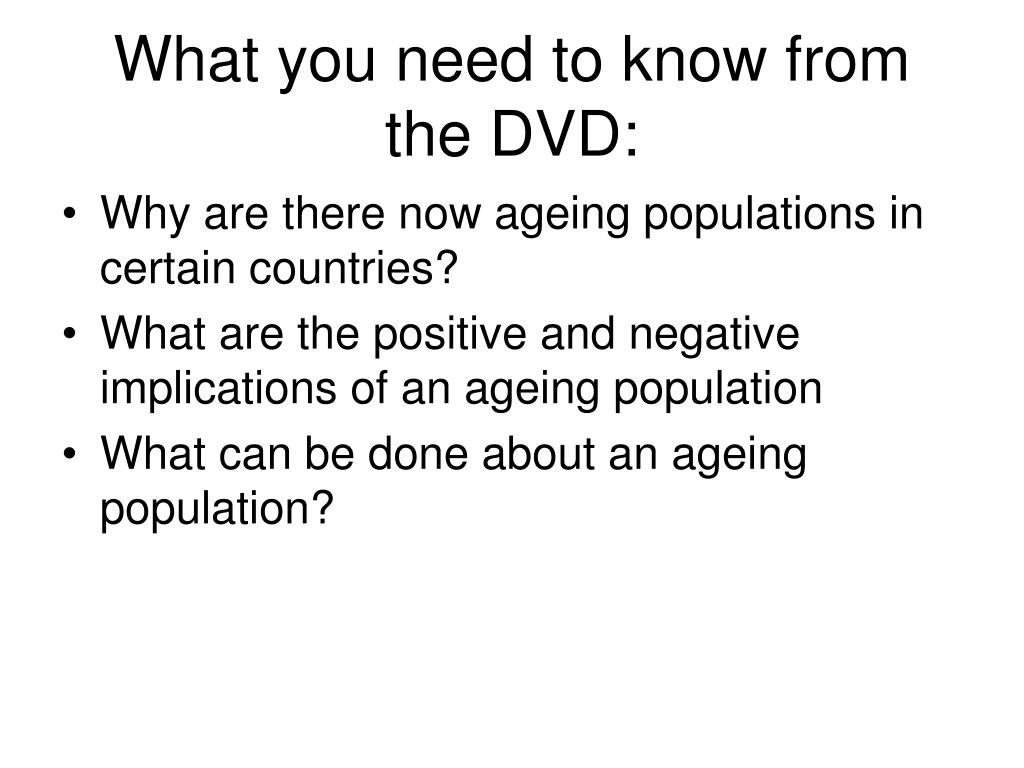 What you need to know from the DVD:

• Why are there now ageing populations in certain countries?
• What are the positive and negative implications of an ageing population
• What can be done about an ageing population?